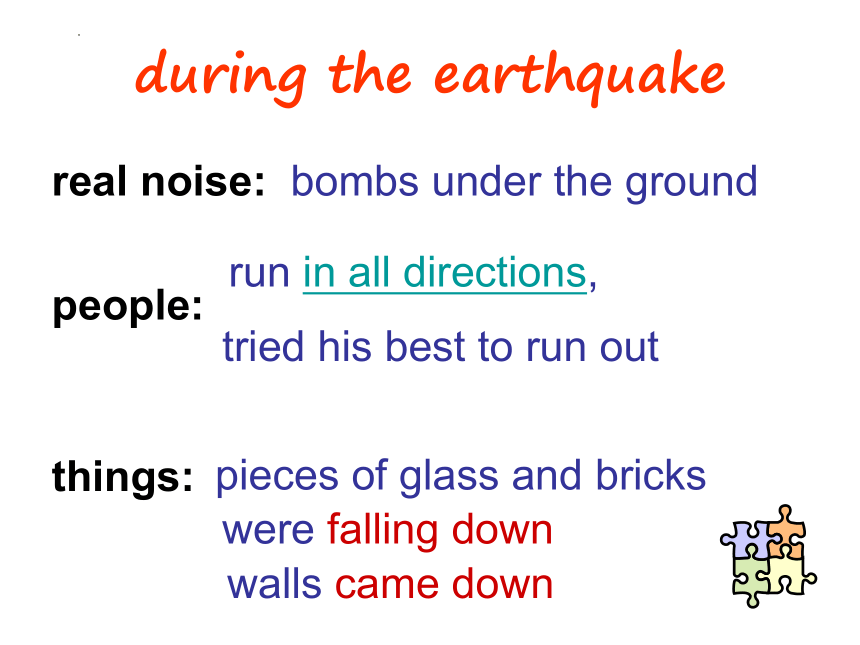 during the earthquake

real noise: bombs under the ground

people: run in all directions, tried his best to run out

things: pieces of glass and bricks were falling down walls came down